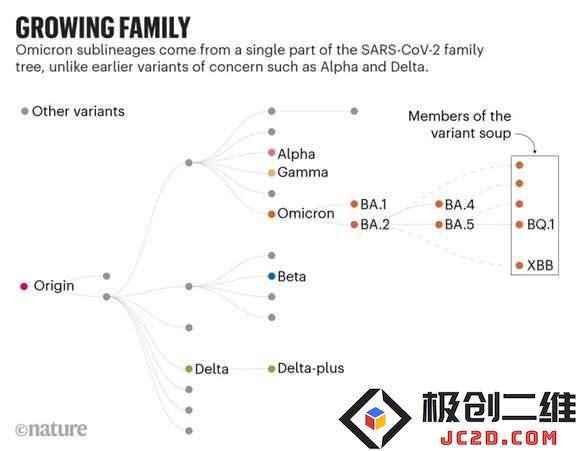 GROWING FAMILY

Omicron sublineages come from a single part of the SARS-CoV-2 family tree, unlike earlier variants of concern such as Alpha and Delta.

Other variants

Members of the variant soup

Alpha
Gamma
Omicron
BA.1
BA.2
BA.4
BA.5
BQ.1
XBB
Origin
Beta
Delta
Delta-plus

©nature

极创二维
JC2D.COM